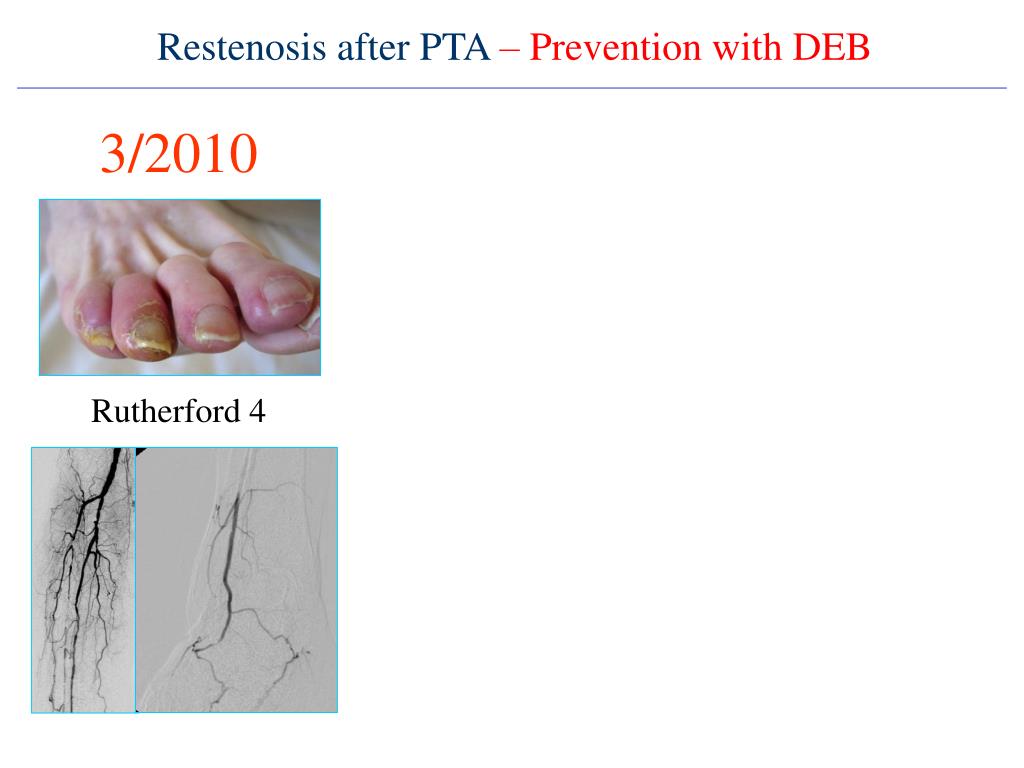 Restenosis after PTA – Prevention with DEB

3/2010

Rutherford 4